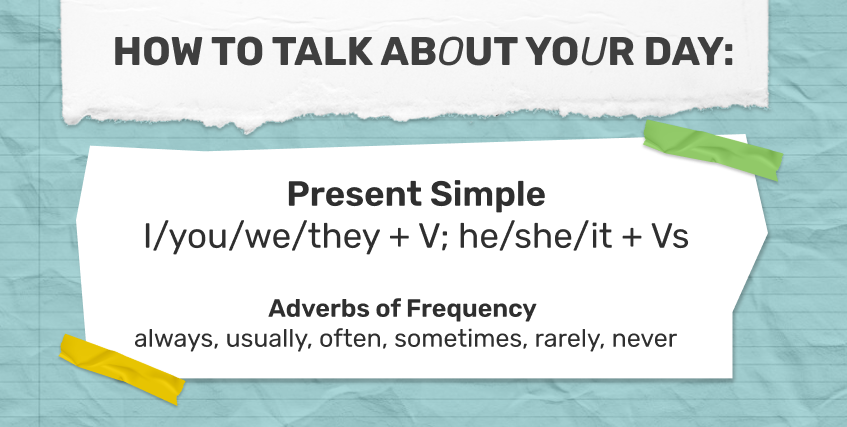 HOW TO TALK ABOUT YOUR DAY:

Present Simple
I/you/we/they + V; he/she/it + Vs

Adverbs of Frequency
always, usually, often, sometimes, rarely, never